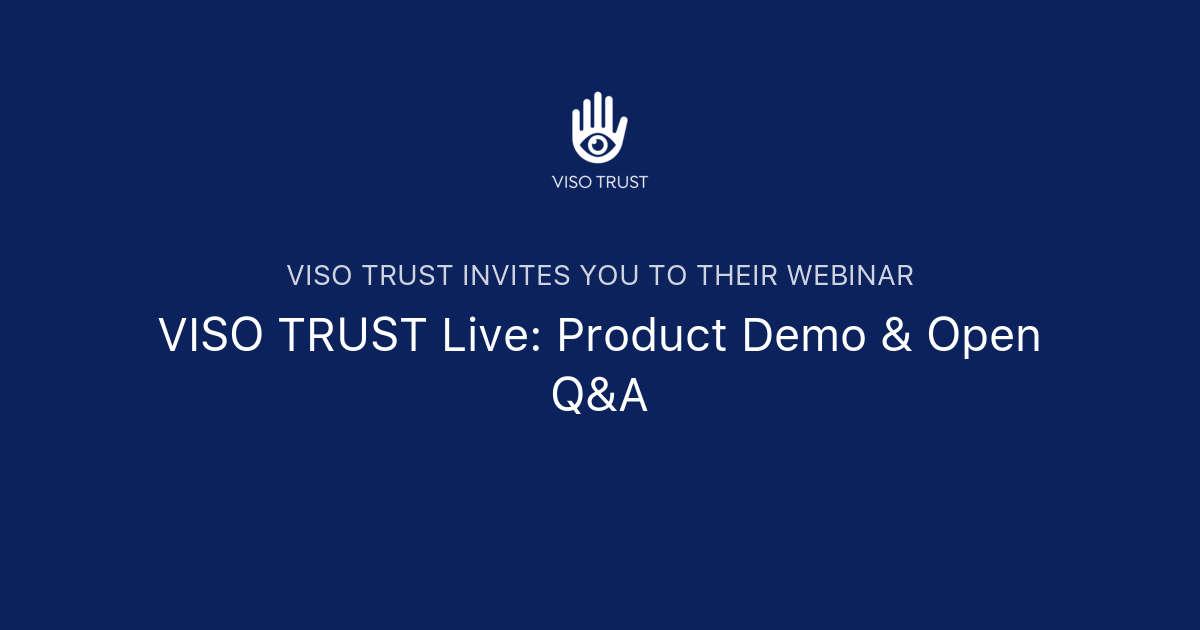 VISO TRUST

VISO TRUST INVITES YOU TO THEIR WEBINAR

VISO TRUST Live: Product Demo & Open Q&A